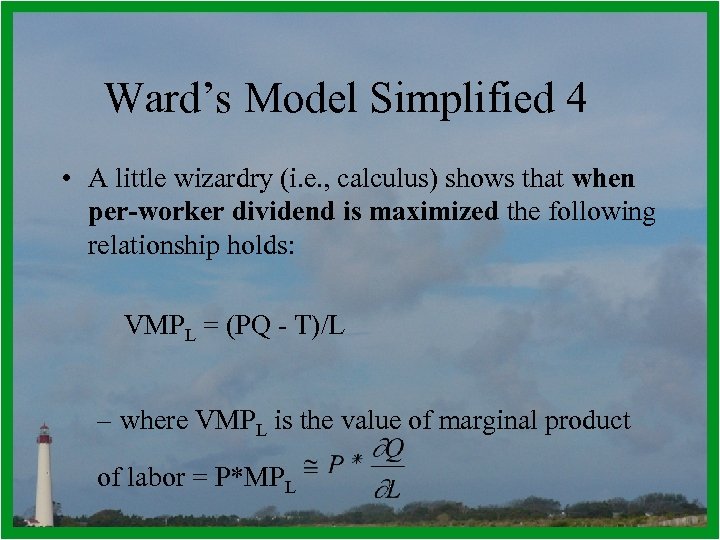 Ward's Model Simplified 4

• A little wizardry (i.e., calculus) shows that **when per-worker dividend is maximized** the following relationship holds:

$VMP_L = (PQ - T)/L$

– where $VMP_L$ is the value of marginal product of labor = $P*MP_L \cong P * \frac{\partial Q}{\partial L}$